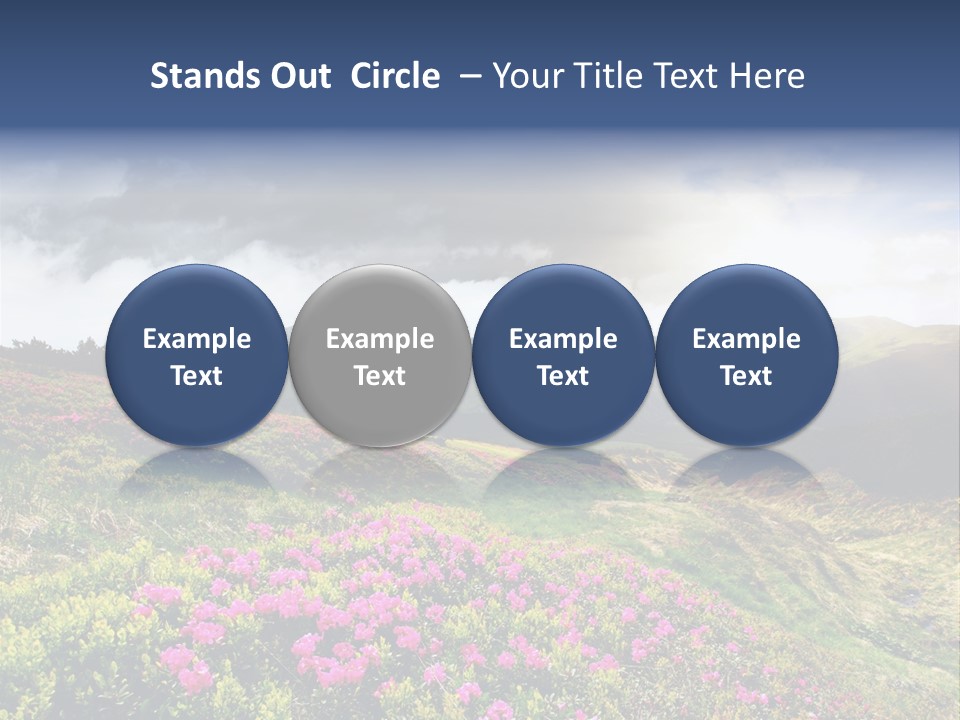 Stands Out Circle – Your Title Text Here

Example Text

Example Text

Example Text

Example Text